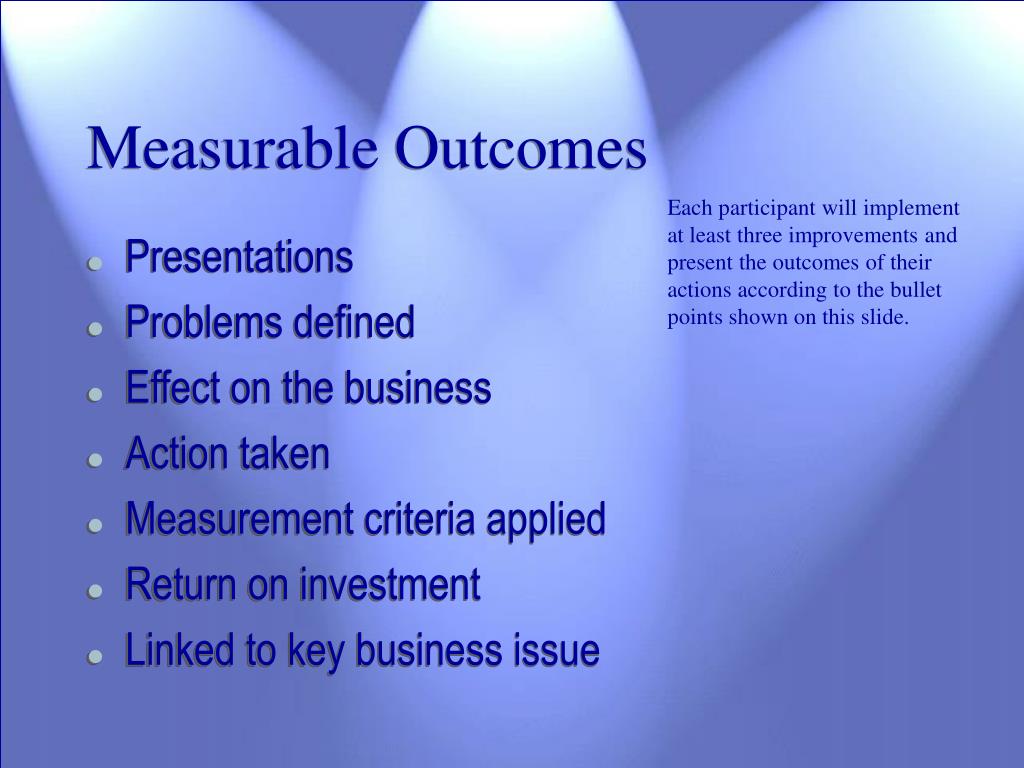 Measurable Outcomes

- Presentations
- Problems defined
- Effect on the business
- Action taken
- Measurement criteria applied
- Return on investment
- Linked to key business issue

Each participant will implement at least three improvements and present the outcomes of their actions according to the bullet points shown on this slide.